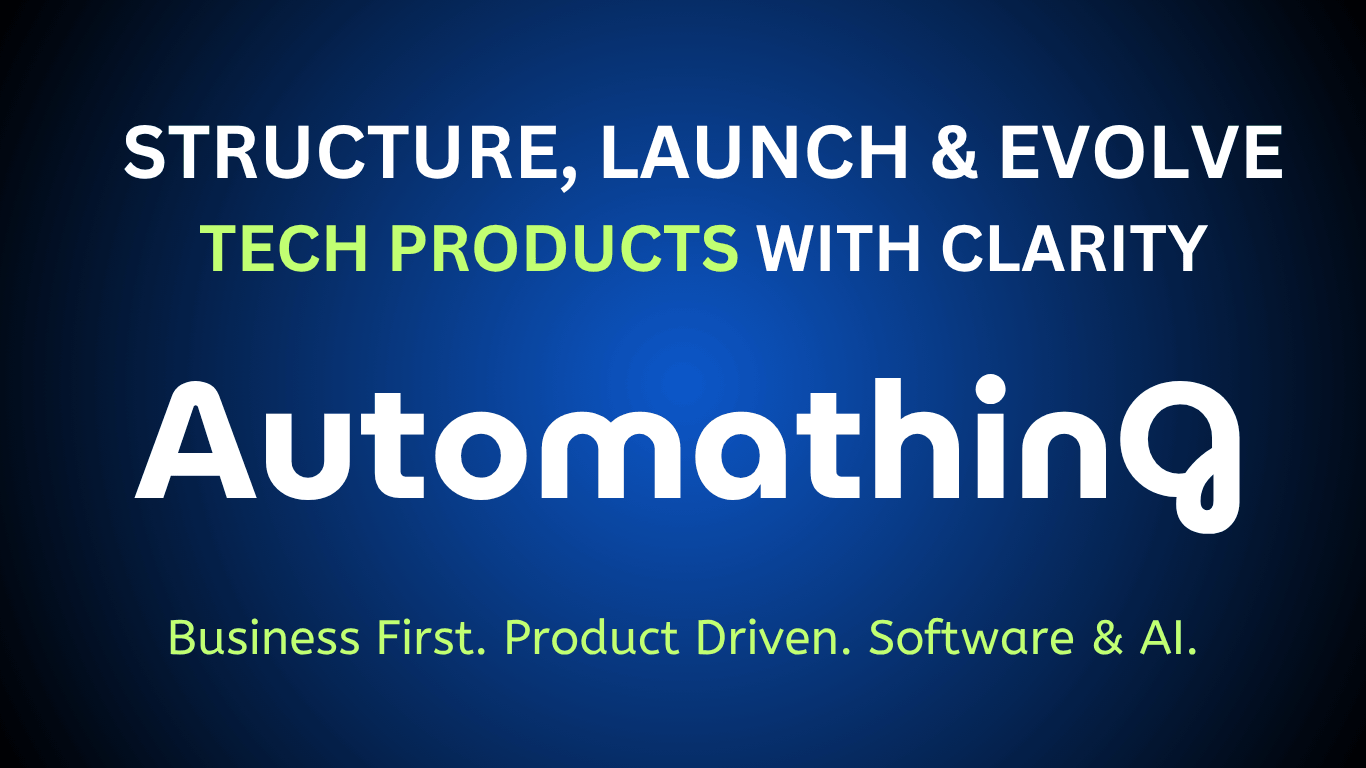 STRUCTURE, LAUNCH & EVOLVE
TECH PRODUCTS WITH CLARITY

Automathing

Business First. Product Driven. Software & AI.